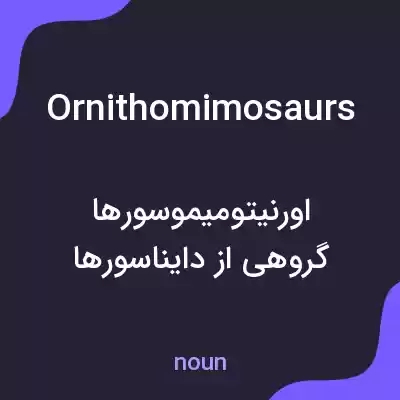 Ornithomimosaurs

اورنیتومیموسورها
گروهی از دایناسورها

noun